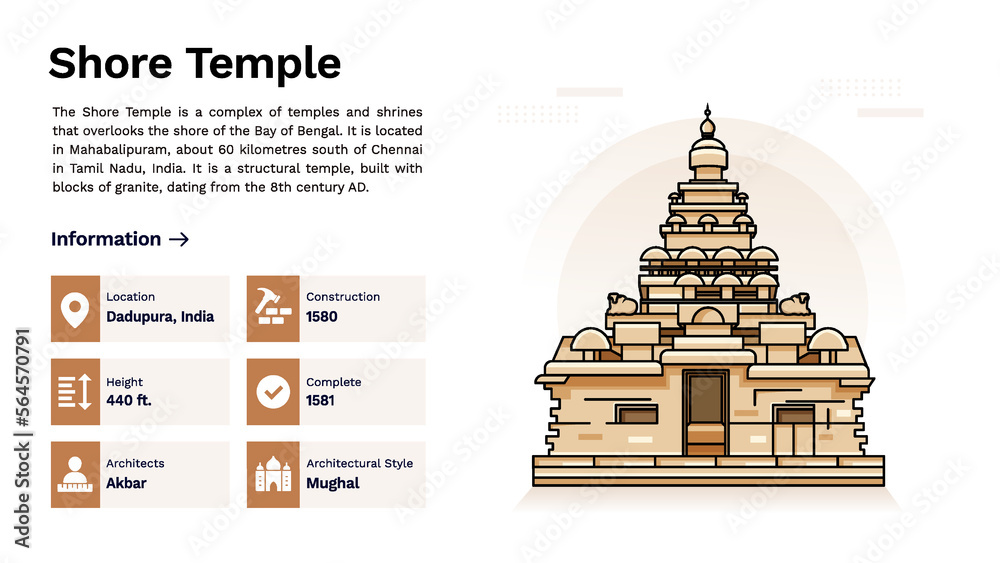 Shore Temple

The Shore Temple is a complex of temples and shrines that overlooks the shore of the Bay of Bengal. It is located in Mahabalipuram, about 60 kilometres south of Chennai in Tamil Nadu, India. It is a structural temple, built with blocks of granite, dating from the 8th century AD.

Information →

Location
Dadupura, India

Construction
1580

Height
440 ft.

Complete
1581

Architects
Akbar

Architectural Style
Mughal

Adobe Stock | #564570791